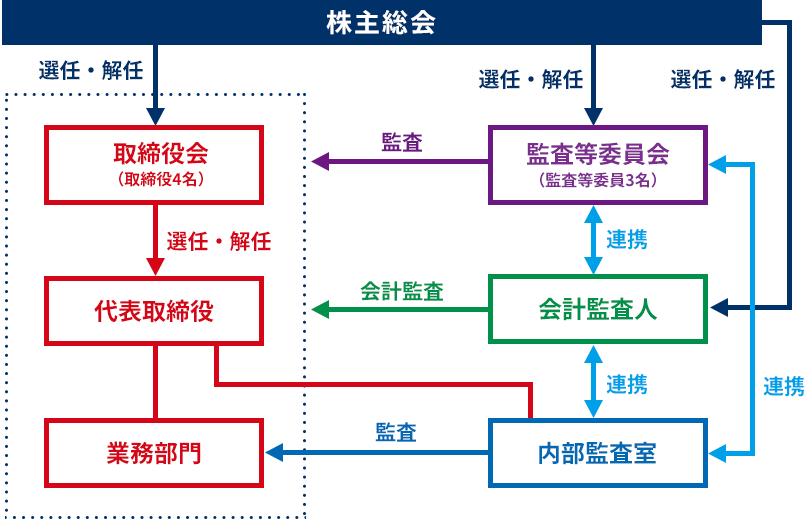 株主総会

選任・解任

選任・解任

選任・解任

取締役会
（取締役4名）

監査

監査等委員会
（監査等委員3名）

選任・解任

連携

代表取締役

会計監査

会計監査人

連携

連携

業務部門

監査

内部監査室